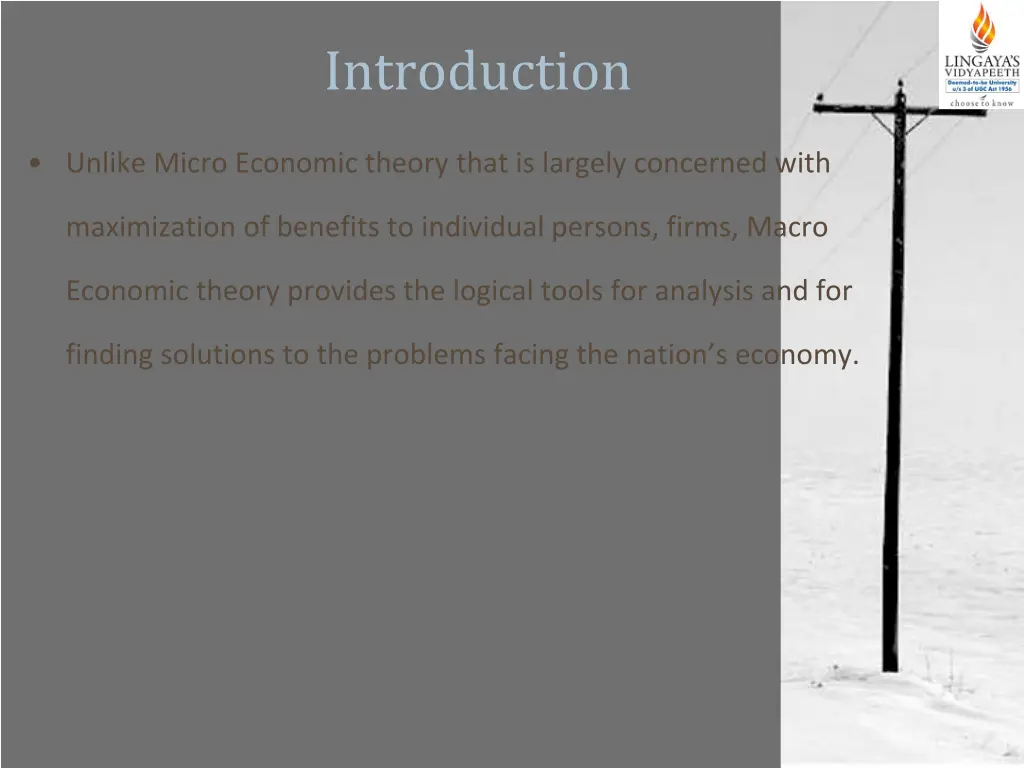 Introduction

LINGAYA'S VIDYAPEETH
Deemed-to-be University u/s 3 of UGC Act 1956
choose to know

• Unlike Micro Economic theory that is largely concerned with maximization of benefits to individual persons, firms, Macro Economic theory provides the logical tools for analysis and for finding solutions to the problems facing the nation's economy.